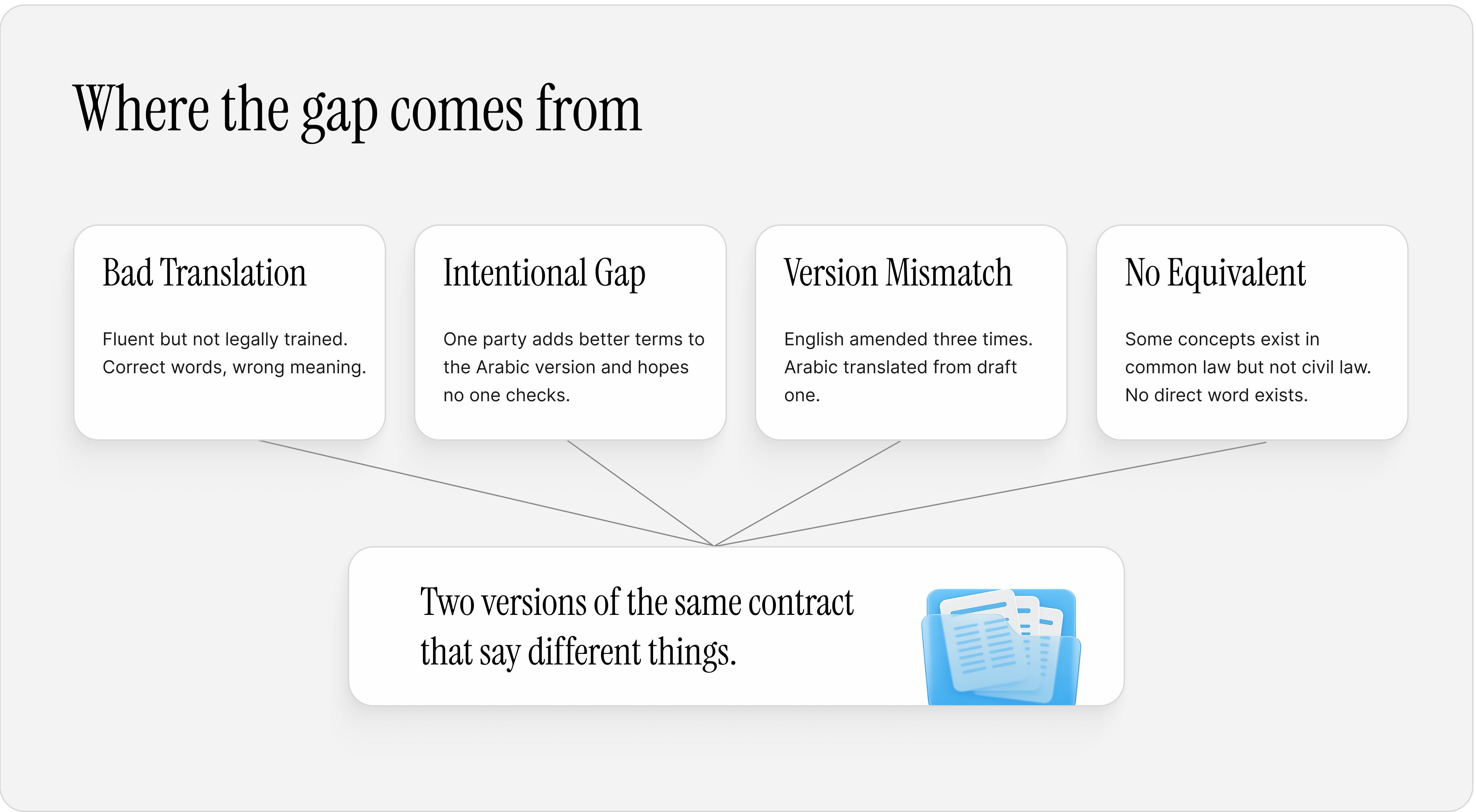 Where the gap comes from

Bad Translation

Fluent but not legally trained. Correct words, wrong meaning.

Intentional Gap

One party adds better terms to the Arabic version and hopes no one checks.

Version Mismatch

English amended three times. Arabic translated from draft one.

No Equivalent

Some concepts exist in common law but not civil law. No direct word exists.

Two versions of the same contract that say different things.